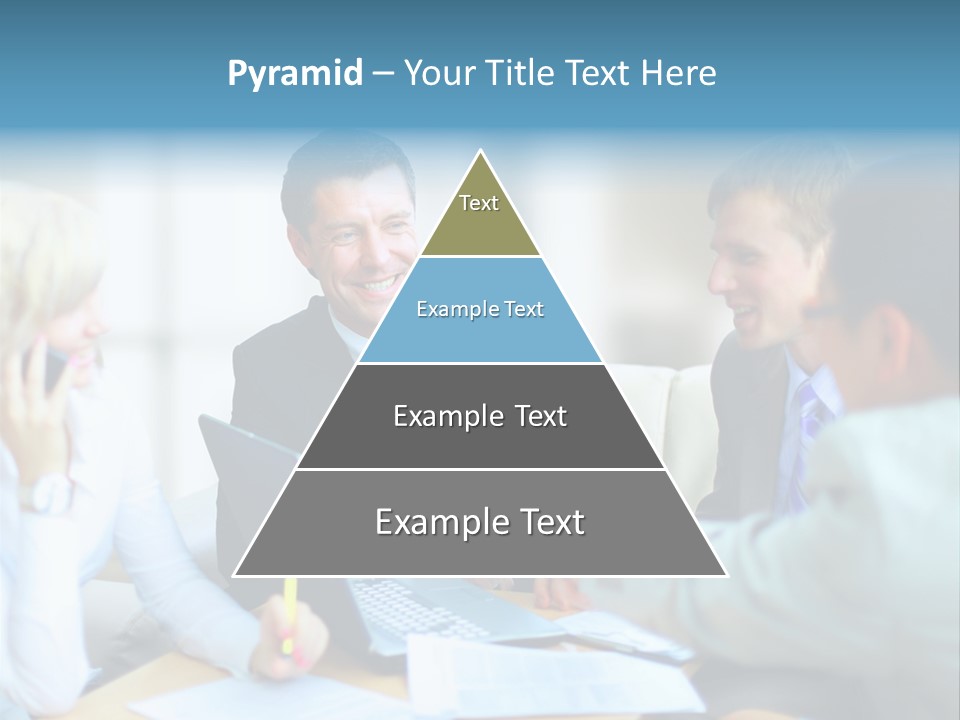 Pyramid – Your Title Text Here

Text

Example Text

Example Text

Example Text